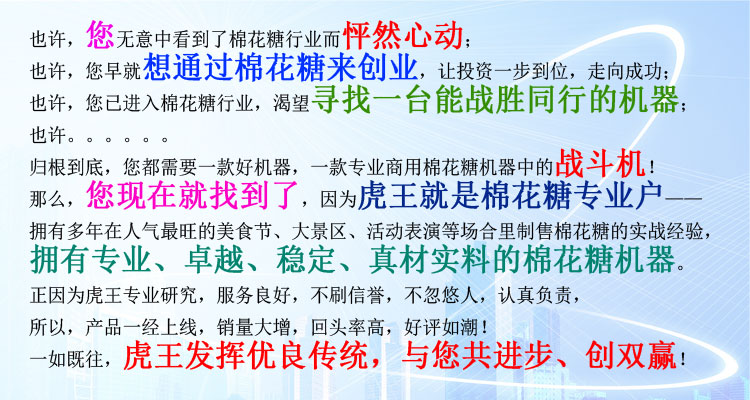 也许，您无意中看到了棉花糖行业而怦然心动；
也许，您早就想通过棉花糖来创业，让投资一步到位，走向成功；
也许，您已进入棉花糖行业，渴望寻找一台能战胜同行的机器；
也许。。。。。。
归根到底，您都需要一款好机器，一款专业商用棉花糖机器中的战斗机！
那么，您现在就找到了，因为虎王就是棉花糖专业户——
拥有多年在人气最旺的美食节、大景区、活动表演等场合里制售棉花糖的实战经验，
拥有专业、卓越、稳定、真材实料的棉花糖机器。
正因为虎王专业研究，服务良好，不刷信誉，不忽悠人，认真负责，
所以，产品一经上线，销量大增，回头率高，好评如潮！
一如既往，虎王发挥优良传统，与您共进步、创双赢！